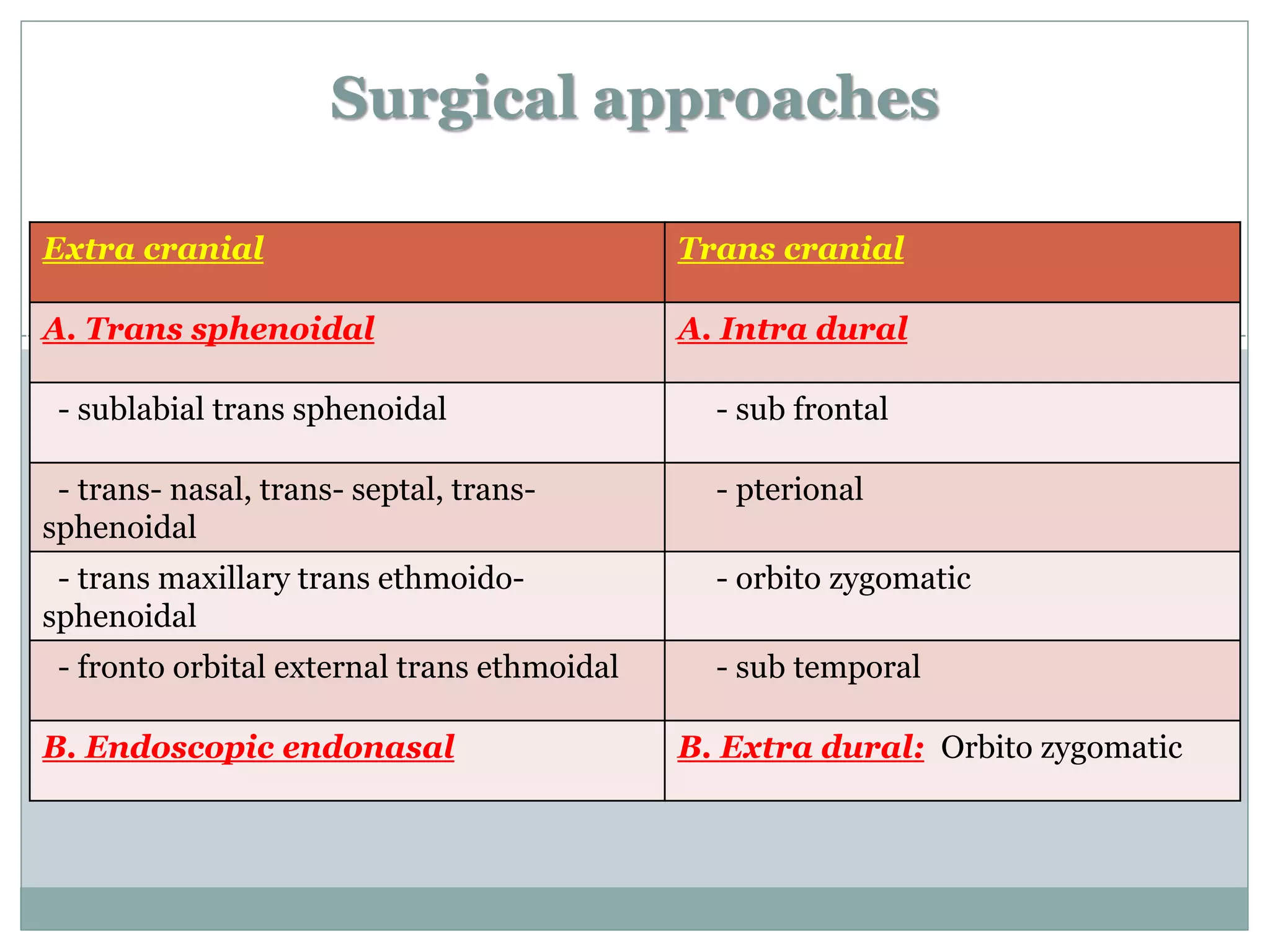 Surgical approaches

| Extra cranial | Trans cranial |
|---|---|
| A. Trans sphenoidal | A. Intra dural |
| - sublabial trans sphenoidal | - sub frontal |
| - trans- nasal, trans- septal, trans-sphenoidal | - pterional |
| - trans maxillary trans ethmoido-sphenoidal | - orbito zygomatic |
| - fronto orbital external trans ethmoidal | - sub temporal |
| B. Endoscopic endonasal | B. Extra dural: Orbito zygomatic |